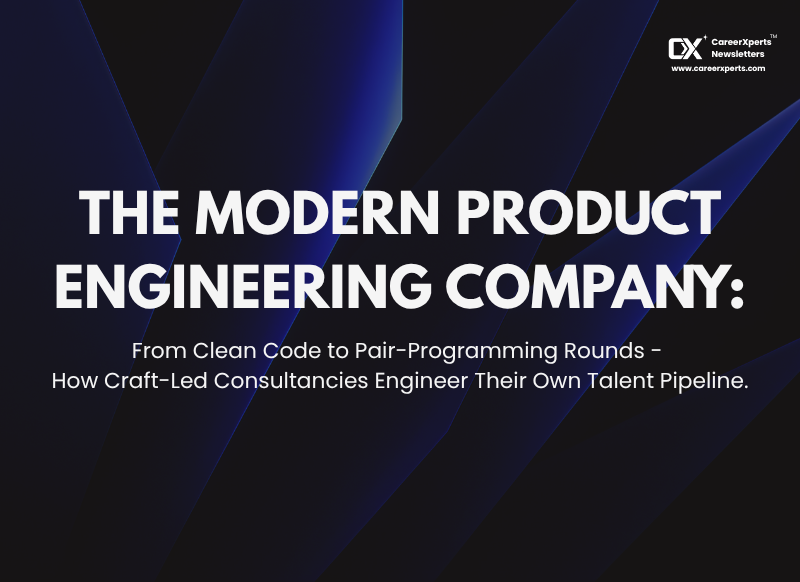 CX CareerXperts™ Newsletters
www.careerxperts.com

THE MODERN PRODUCT ENGINEERING COMPANY:

From Clean Code to Pair-Programming Rounds - How Craft-Led Consultancies Engineer Their Own Talent Pipeline.